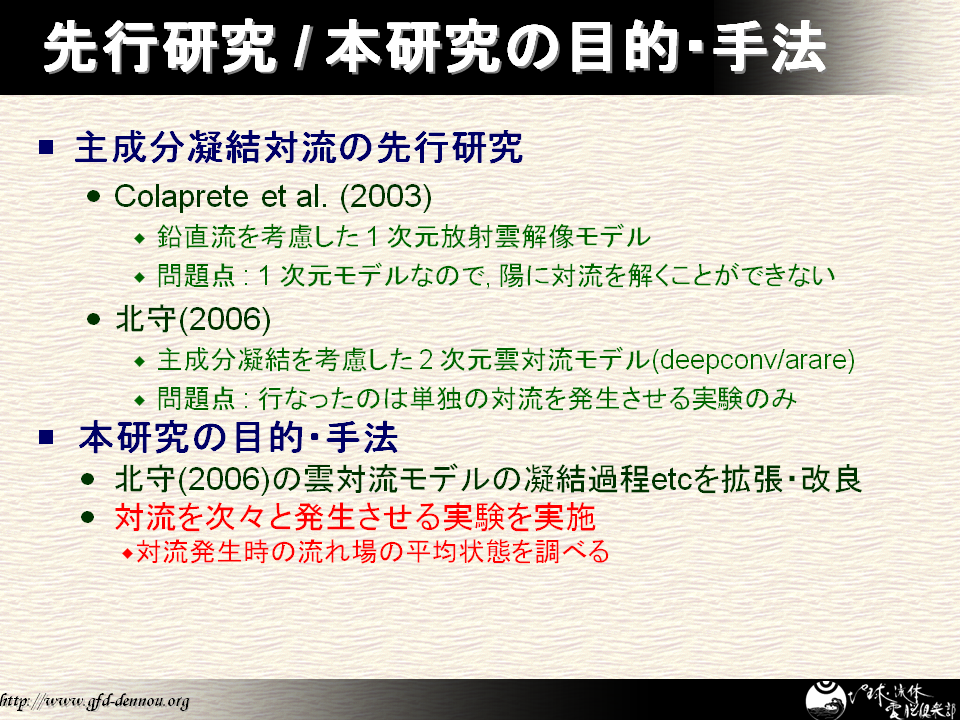 先行研究 / 本研究の目的・手法

■ 主成分凝結対流の先行研究

● Colaprete et al. (2003)

◆ 鉛直流を考慮した 1 次元放射雲解像モデル

◆ 問題点 : 1 次元モデルなので, 陽に対流を解くことができない

● 北守(2006)

◆ 主成分凝結を考慮した 2 次元雲対流モデル(deepconv/arare)

◆ 問題点 : 行なったのは単独の対流を発生させる実験のみ

■ 本研究の目的・手法

● 北守(2006)の雲対流モデルの凝結過程etcを拡張・改良

● 対流を次々と発生させる実験を実施

◆対流発生時の流れ場の平均状態を調べる

http://www.gfd-dennou.org

地球流体電脳倶楽部